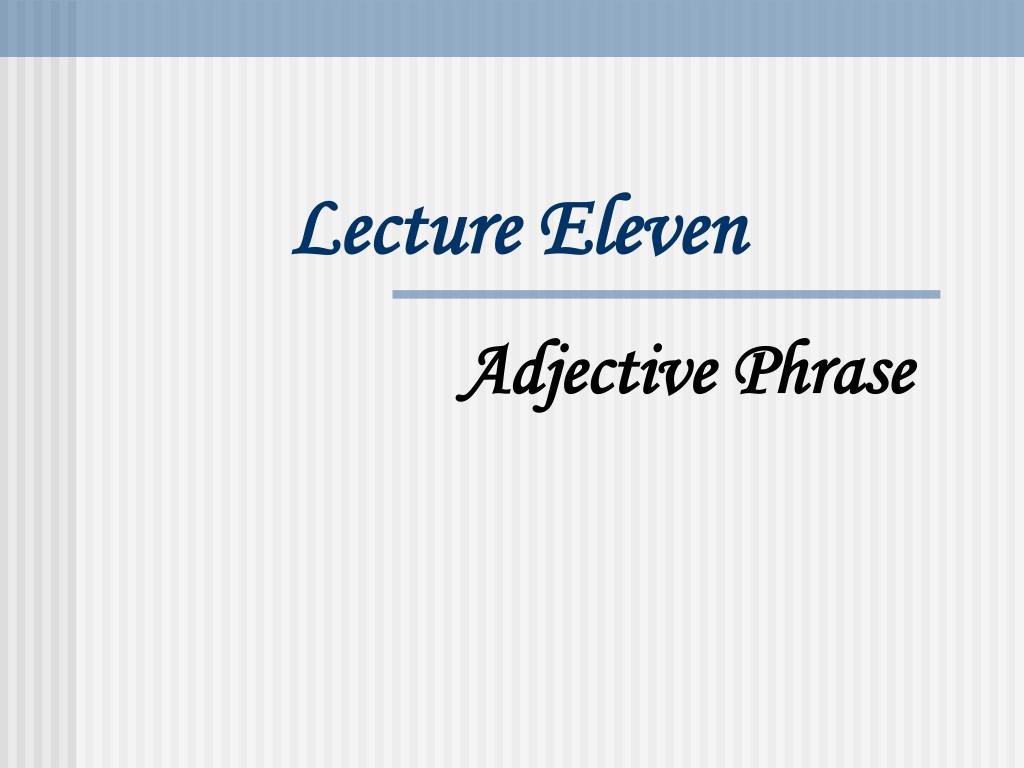 Lecture Eleven

Adjective Phrase